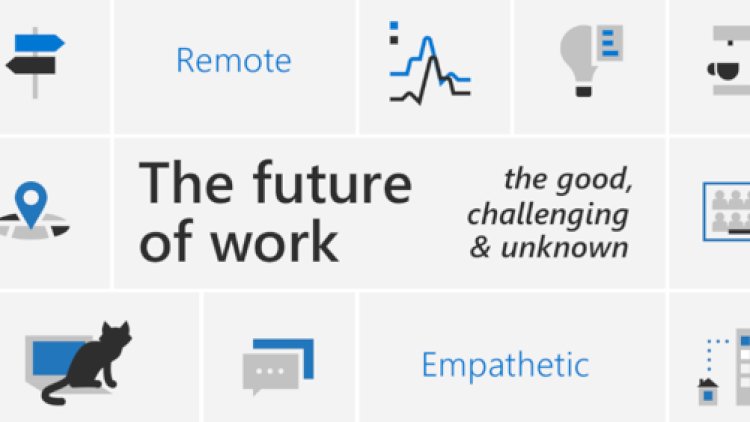 Remote

The future of work

the good, challenging & unknown

Empathetic